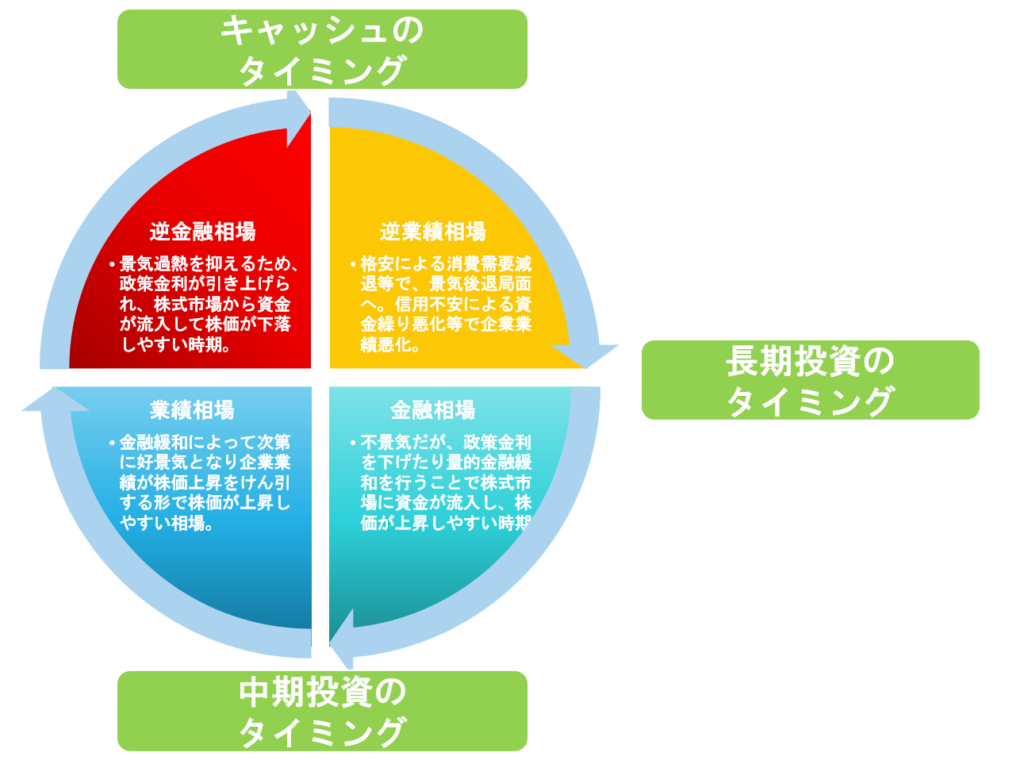 キャッシュの
タイミング

逆金融相場

• 景気過熱を抑えるため、政策金利が引き上げられ、株式市場から資金が流入して株価が下落しやすい時期。

逆業績相場

• 格安による消費需要減退等で、景気後退局面へ。信用不安による資金繰り悪化等で企業業績悪化。

長期投資の
タイミング

業績相場

• 金融緩和によって次第に好景気となり企業業績が株価上昇をけん引する形で株価が上昇しやすい相場。

金融相場

• 不景気だが、政策金利を下げたり量的金融緩和を行うことで株式市場に資金が流入し、株価が上昇しやすい時期

中期投資の
タイミング